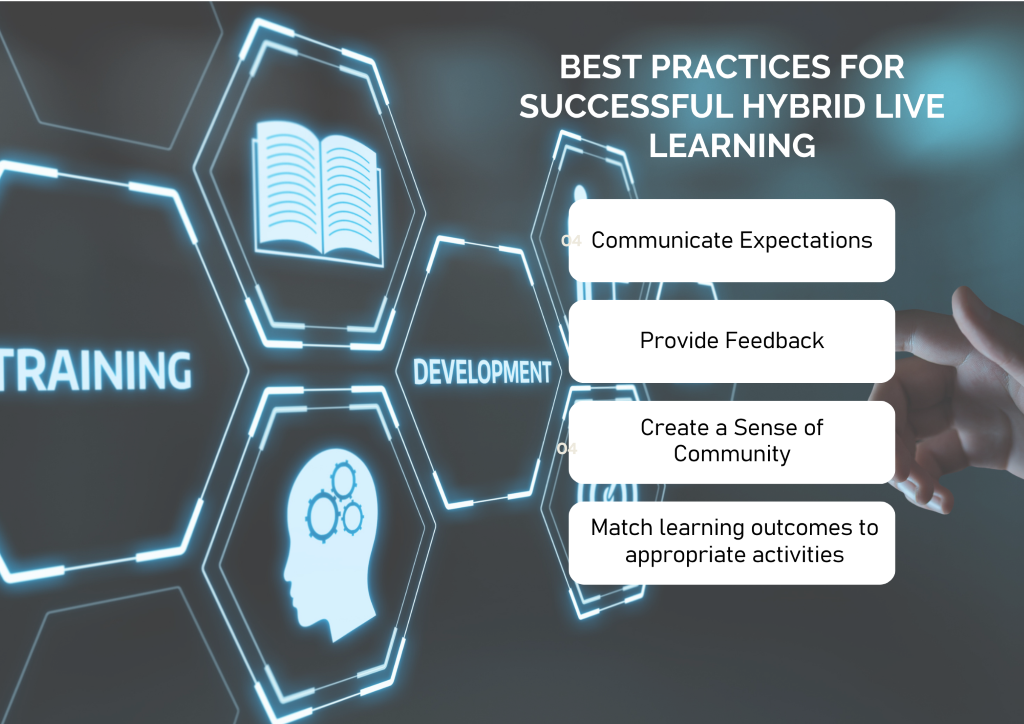 BEST PRACTICES FOR SUCCESSFUL HYBRID LIVE LEARNING

TRAINING

DEVELOPMENT

04 Communicate Expectations

Provide Feedback

04 Create a Sense of Community

Match learning outcomes to appropriate activities